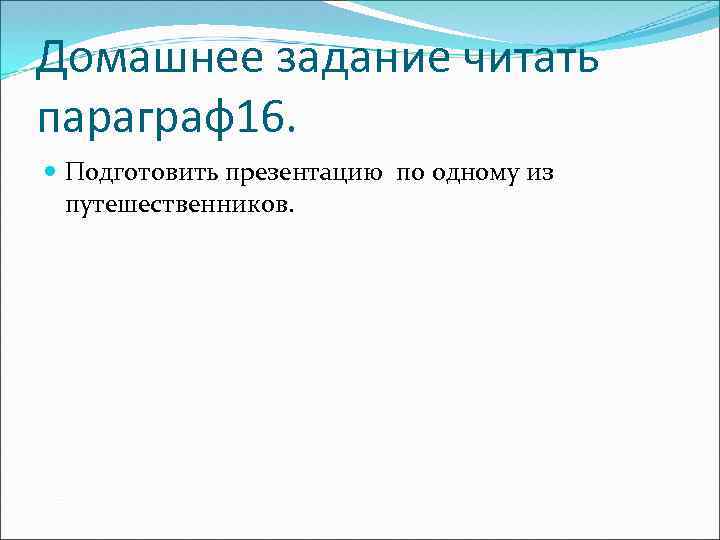 Домашнее задание читать параграф16.

Подготовить презентацию  по одному из путешественников.